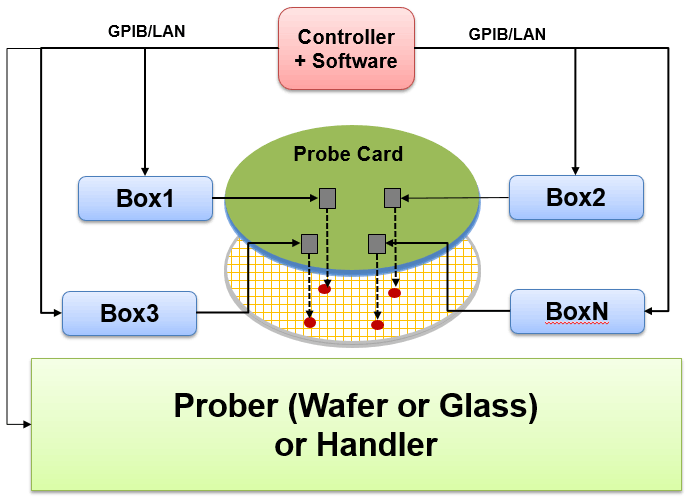 GPIB/LAN

Controller + Software

GPIB/LAN

Probe Card

Box1

Box2

Box3

BoxN

Prober (Wafer or Glass) or Handler